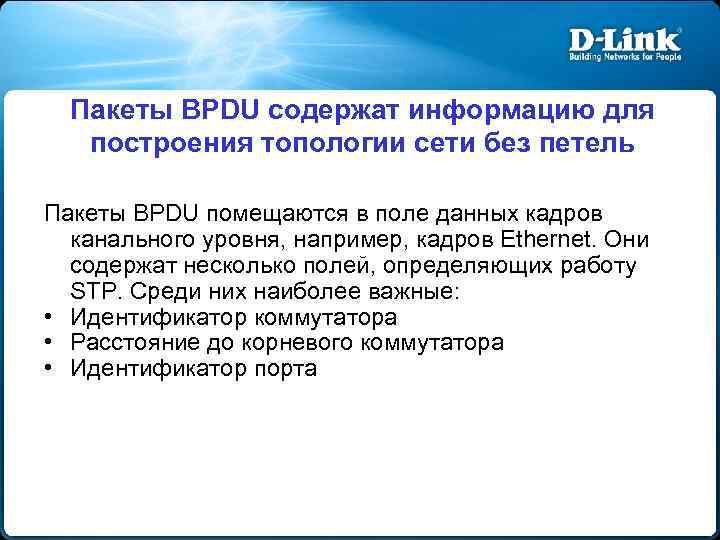 D-Link
Building Networks for People

Пакеты BPDU содержат информацию для построения топологии сети без петель

Пакеты BPDU помещаются в поле данных кадров канального уровня, например, кадров Ethernet. Они содержат несколько полей, определяющих работу STP. Среди них наиболее важные:
• Идентификатор коммутатора
• Расстояние до корневого коммутатора
• Идентификатор порта